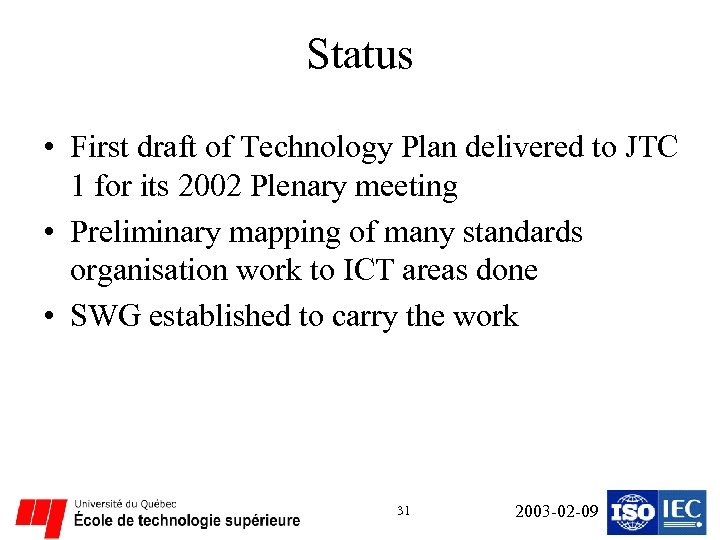 Status

• First draft of Technology Plan delivered to JTC 1 for its 2002 Plenary meeting
• Preliminary mapping of many standards organisation work to ICT areas done
• SWG established to carry the work

Université du Québec
École de technologie supérieure

31

2003-02-09

ISO IEC